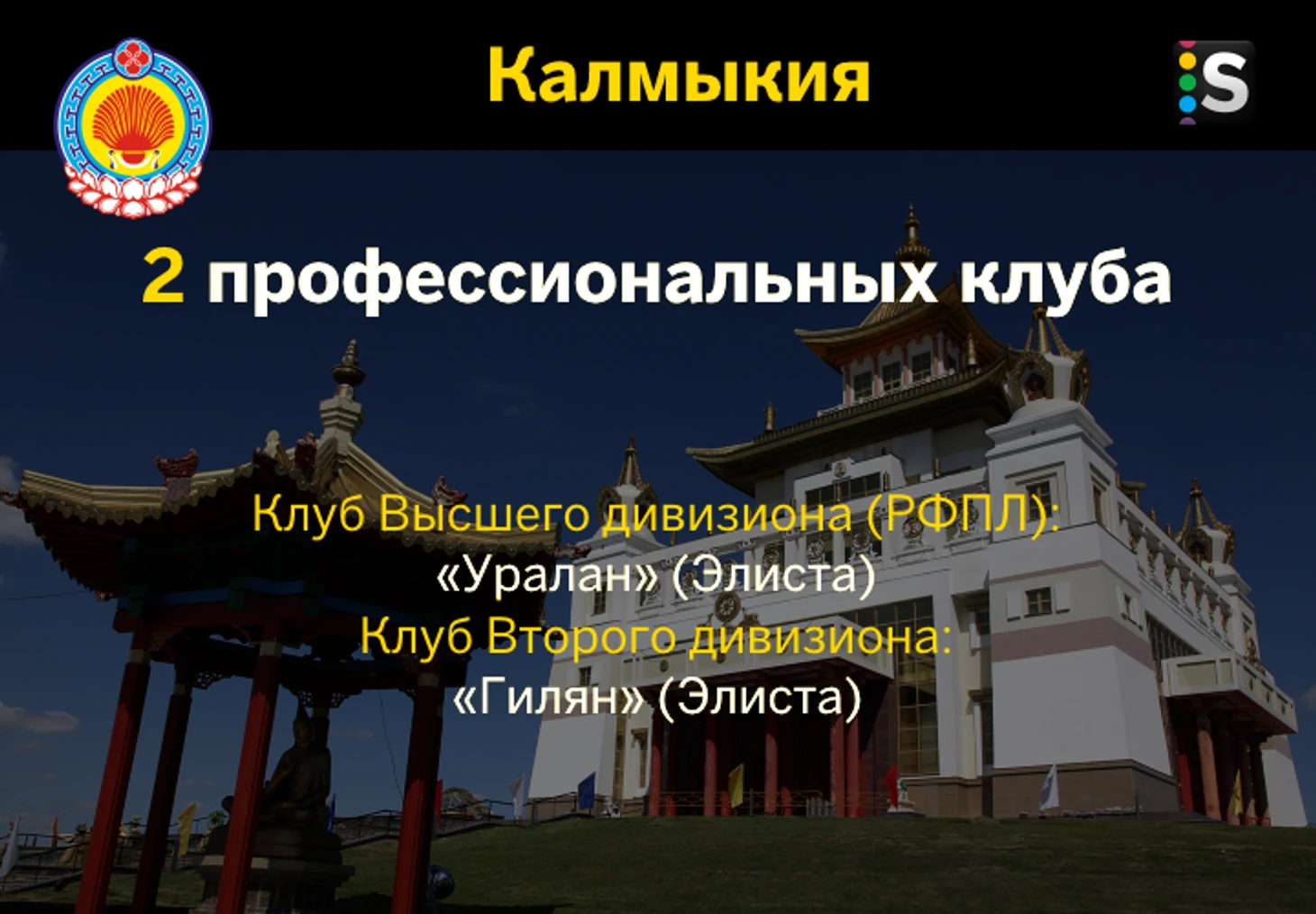 Калмыкия

S

2 профессиональных клуба

Клуб Высшего дивизиона (РФПЛ):
«Уралан» (Элиста)
Клуб Второго дивизиона:
«Гилян» (Элиста)